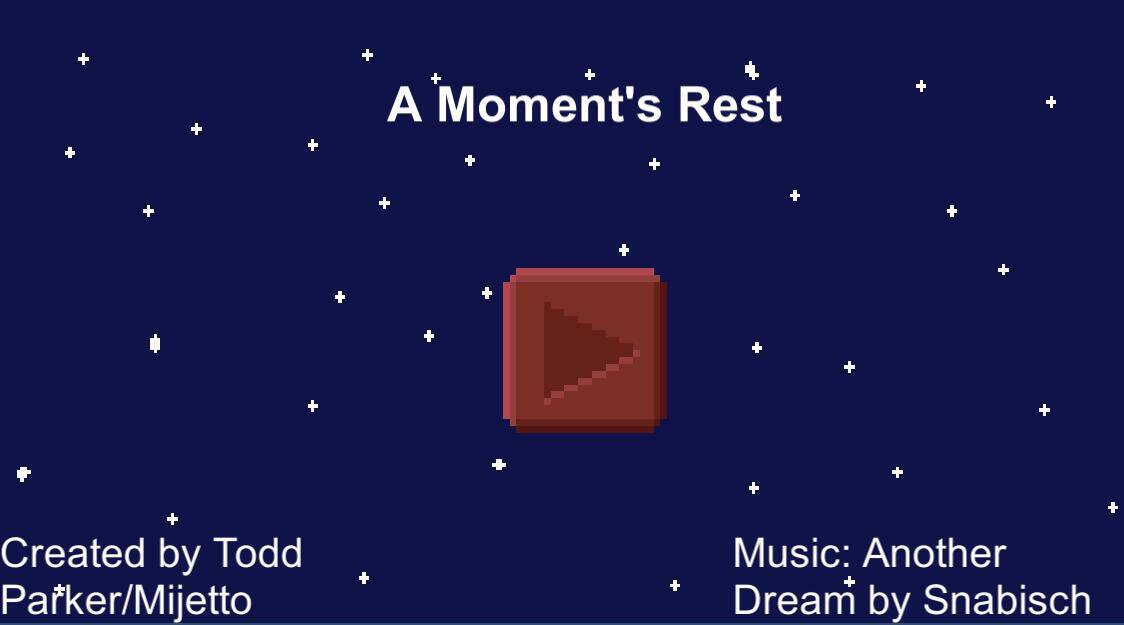 A Moment's Rest

Created by Todd Parker/Mijetto

Music: Another Dream by Snabisch